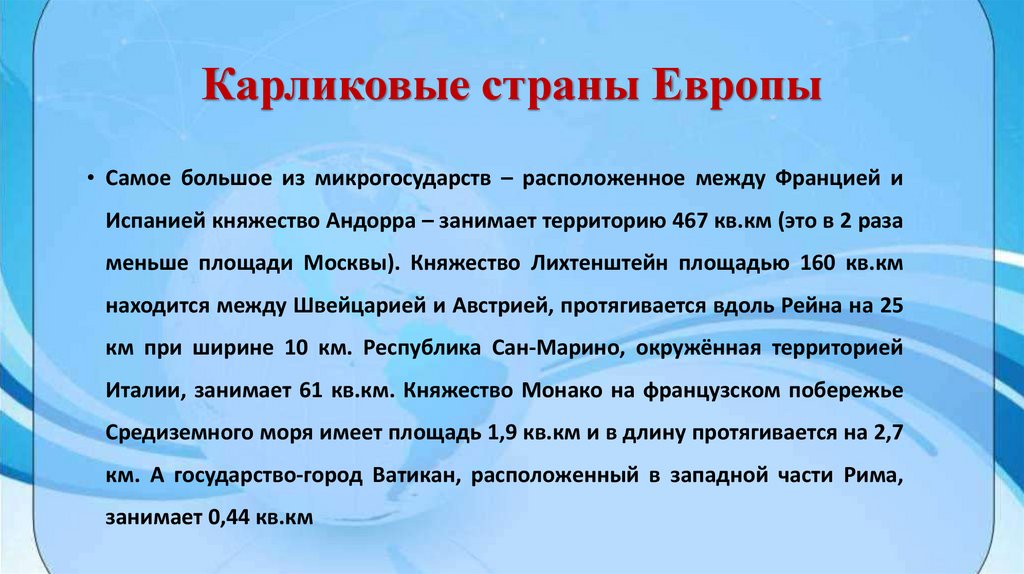 Карликовые страны Европы

• Самое большое из микрогосударств – расположенное между Францией и Испанией княжество Андорра – занимает территорию 467 кв.км (это в 2 раза меньше площади Москвы). Княжество Лихтенштейн площадью 160 кв.км находится между Швейцарией и Австрией, протягивается вдоль Рейна на 25 км при ширине 10 км. Республика Сан-Марино, окружённая территорией Италии, занимает 61 кв.км. Княжество Монако на французском побережье Средиземного моря имеет площадь 1,9 кв.км и в длину протягивается на 2,7 км. А государство-город Ватикан, расположенный в западной части Рима, занимает 0,44 кв.км